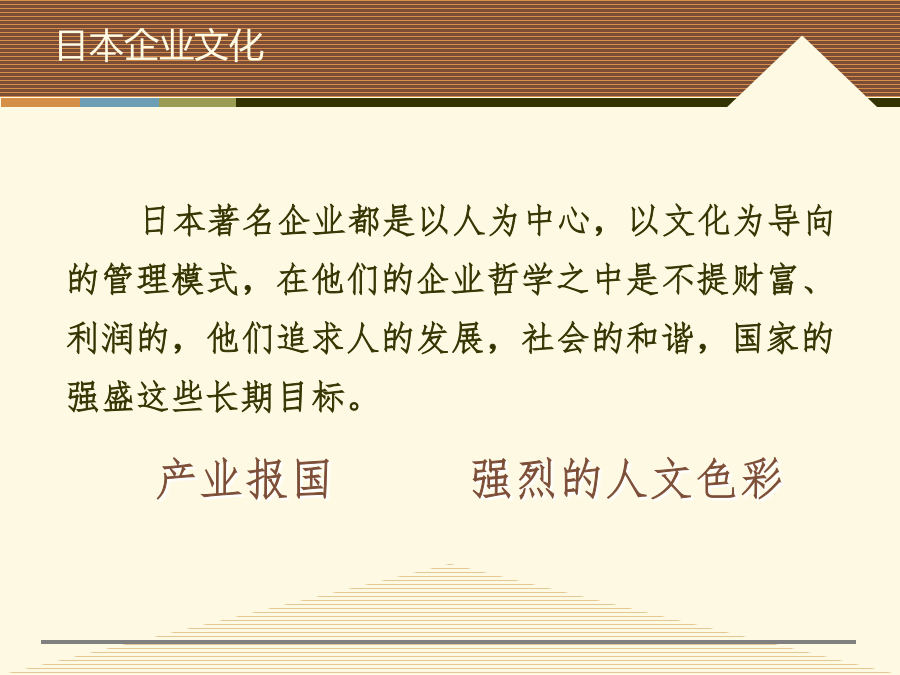 日本企业文化

日本著名企业都是以人为中心，以文化为导向的管理模式，在他们的企业哲学之中是不提财富、利润的，他们追求人的发展，社会的和谐，国家的强盛这些长期目标。

产业报国

强烈的人文色彩